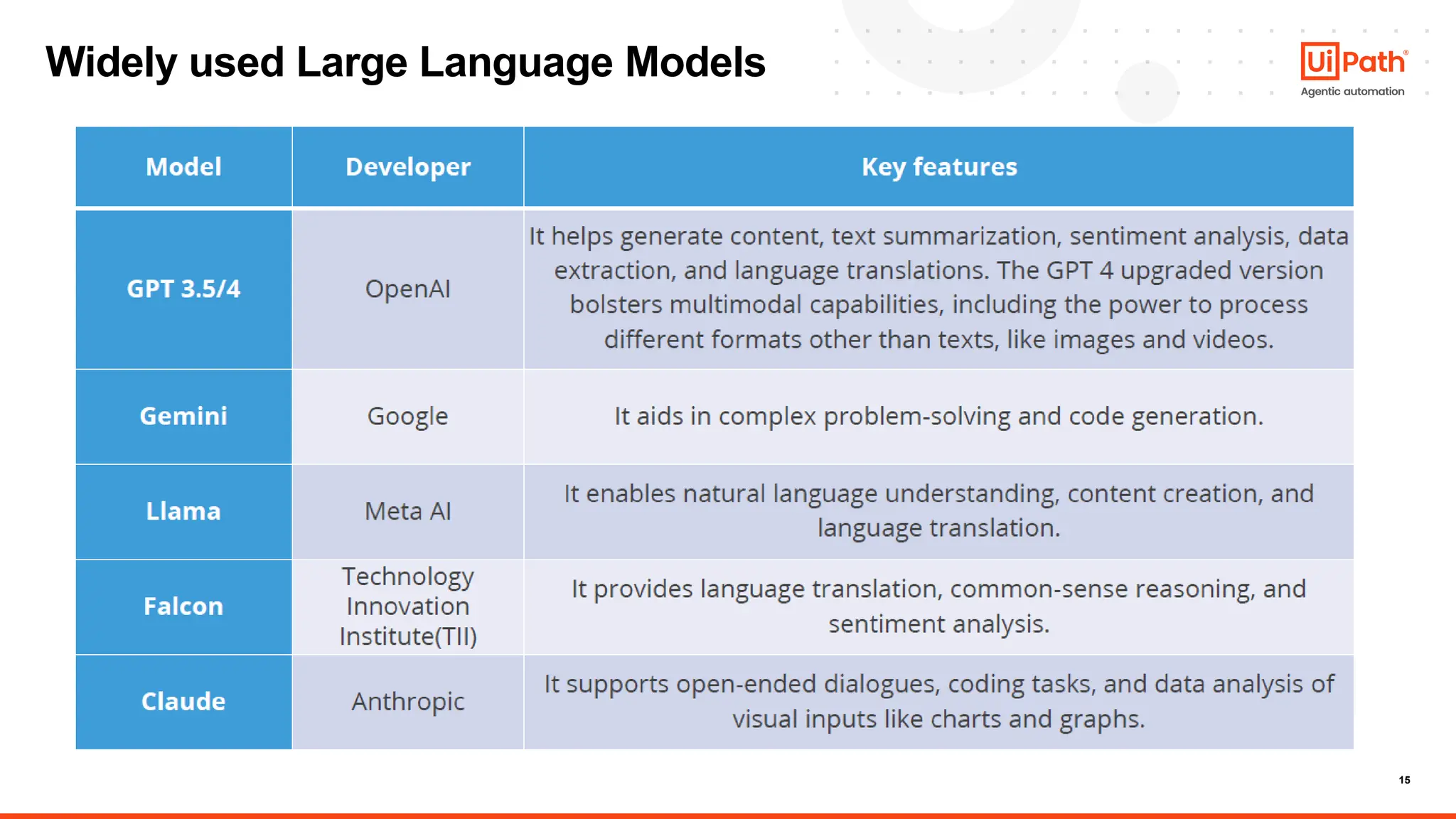 Widely used Large Language Models

UiPath®
Agentic automation

| Model | Developer | Key features |
|---|---|---|
| GPT 3.5/4 | OpenAI | It helps generate content, text summarization, sentiment analysis, data extraction, and language translations. The GPT 4 upgraded version bolsters multimodal capabilities, including the power to process different formats other than texts, like images and videos. |
| Gemini | Google | It aids in complex problem-solving and code generation. |
| Llama | Meta AI | It enables natural language understanding, content creation, and language translation. |
| Falcon | Technology Innovation Institute(TII) | It provides language translation, common-sense reasoning, and sentiment analysis. |
| Claude | Anthropic | It supports open-ended dialogues, coding tasks, and data analysis of visual inputs like charts and graphs. |

15